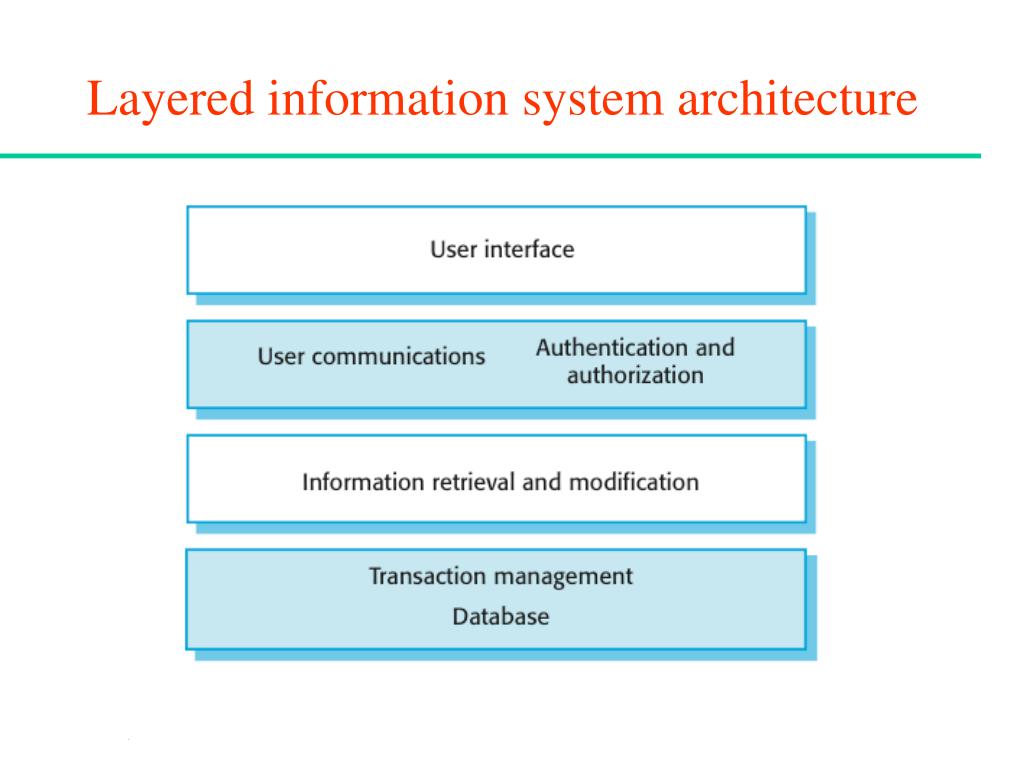 Layered information system architecture

User interface

User communications

Authentication and authorization

Information retrieval and modification

Transaction management

Database